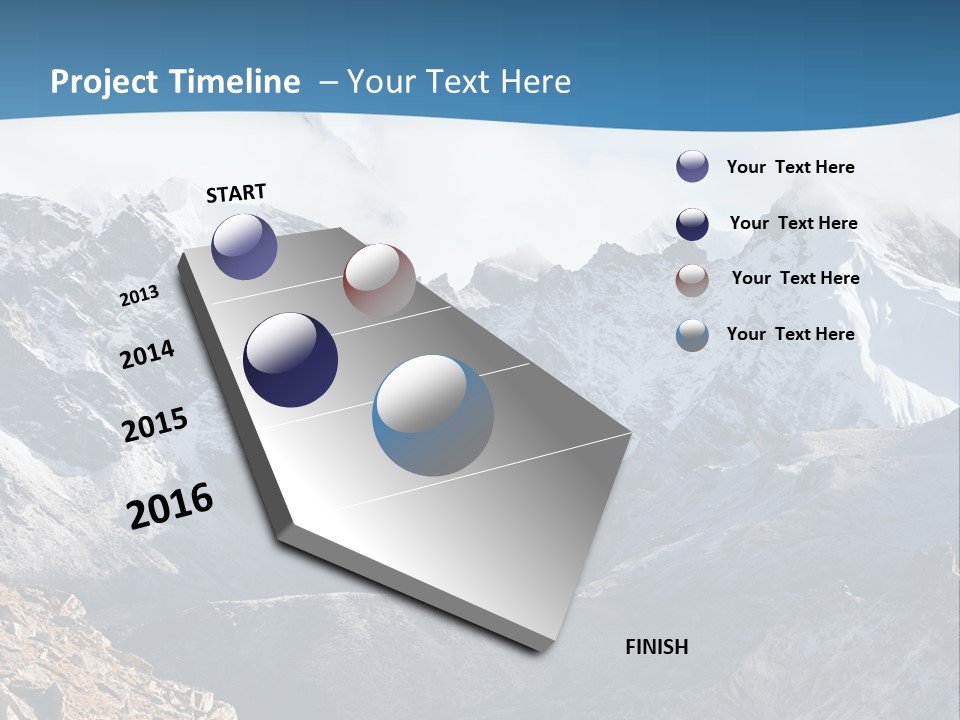 Project Timeline – Your Text Here

START

2013

2014

2015

2016

FINISH

Your Text Here

Your Text Here

Your Text Here

Your Text Here